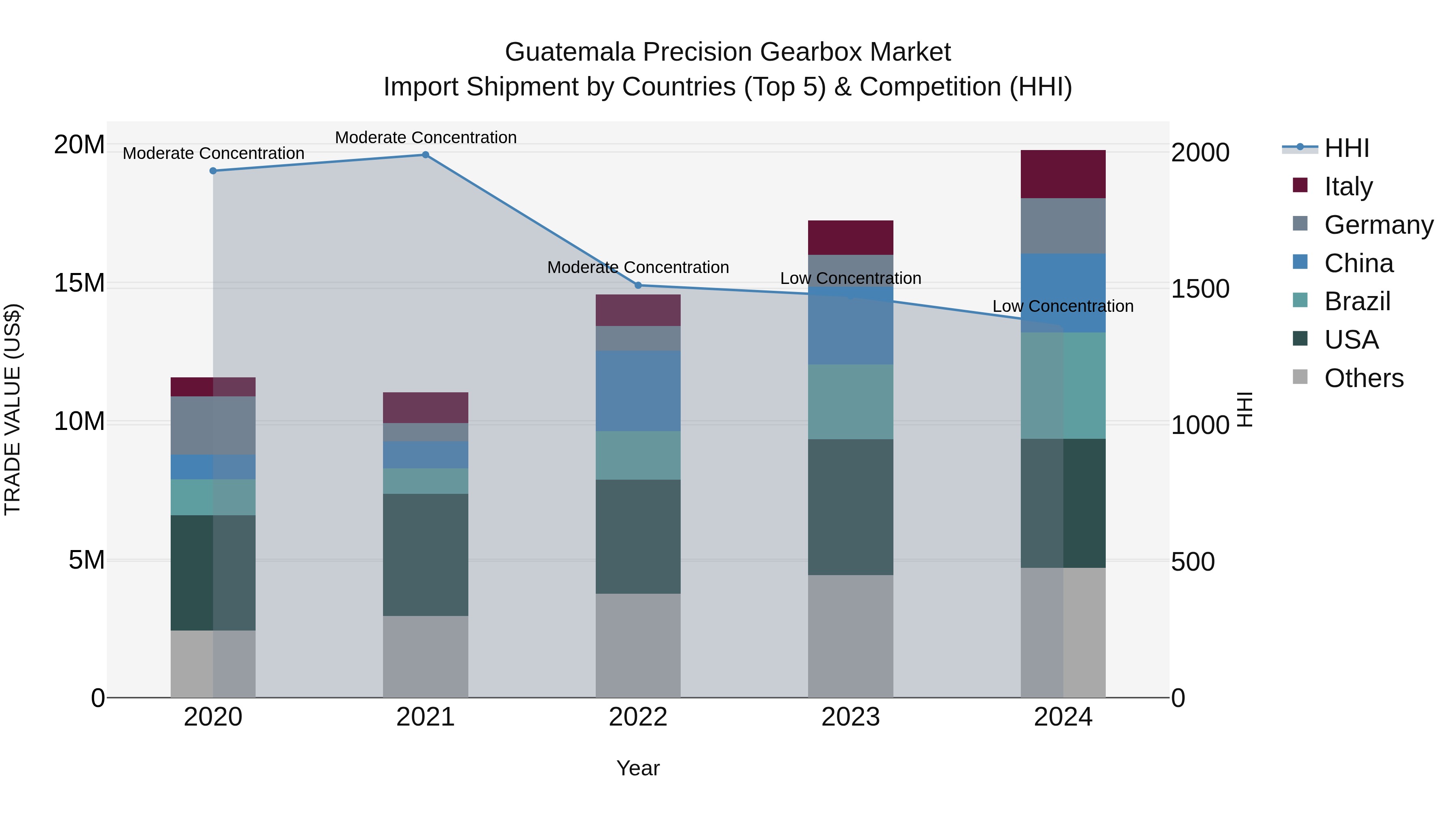 Guatemala Precision Gearbox Market
Import Shipment by Countries (Top 5) & Competition (HHI)

TRADE VALUE (US$)

20M
15M
10M
5M
0

Moderate Concentration
Moderate Concentration
Moderate Concentration
Low Concentration
Low Concentration

2020
2021
2022
2023
2024

Year

2000
1500
1000
500
0

HHI

HHI
Italy
Germany
China
Brazil
USA
Others